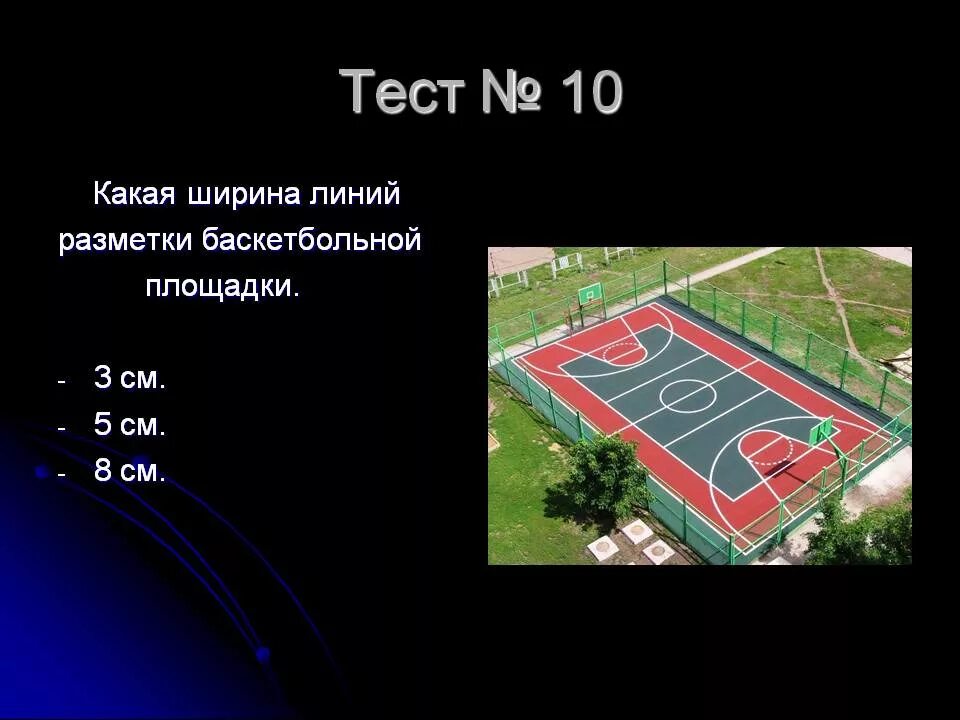 Тест № 10

Какая ширина линий разметки баскетбольной площадки.

- 3 см.
- 5 см.
- 8 см.